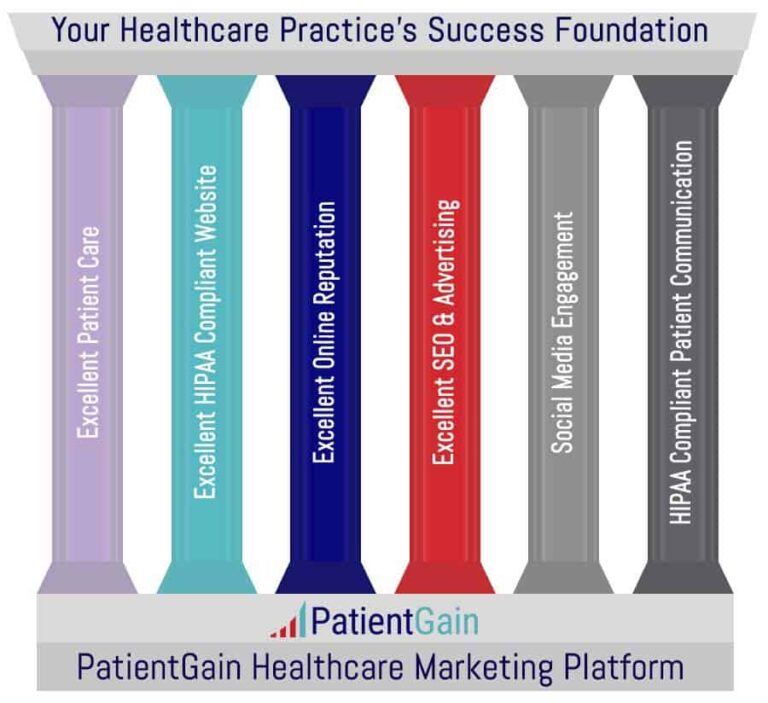 Your Healthcare Practice's Success Foundation

Excellent Patient Care

Excellent HIPAA Compliant Website

Excellent Online Reputation

Excellent SEO & Advertising

Social Media Engagement

HIPAA Compliant Patient Communication

PatientGain

PatientGain Healthcare Marketing Platform